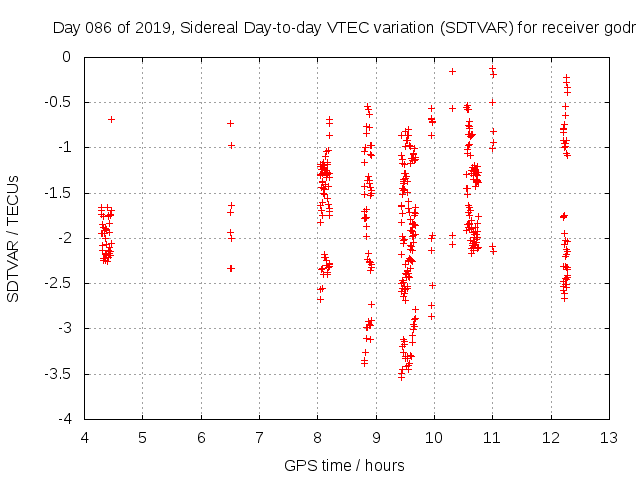 Day 086 of 2019, Sidereal Day-to-day VTEC variation (SDTVAR) for receiver godr

SDTVAR / TECUs

0
-0.5
-1
-1.5
-2
-2.5
-3
-3.5
-4

4 5 6 7 8 9 10 11 12 13

GPS time / hours